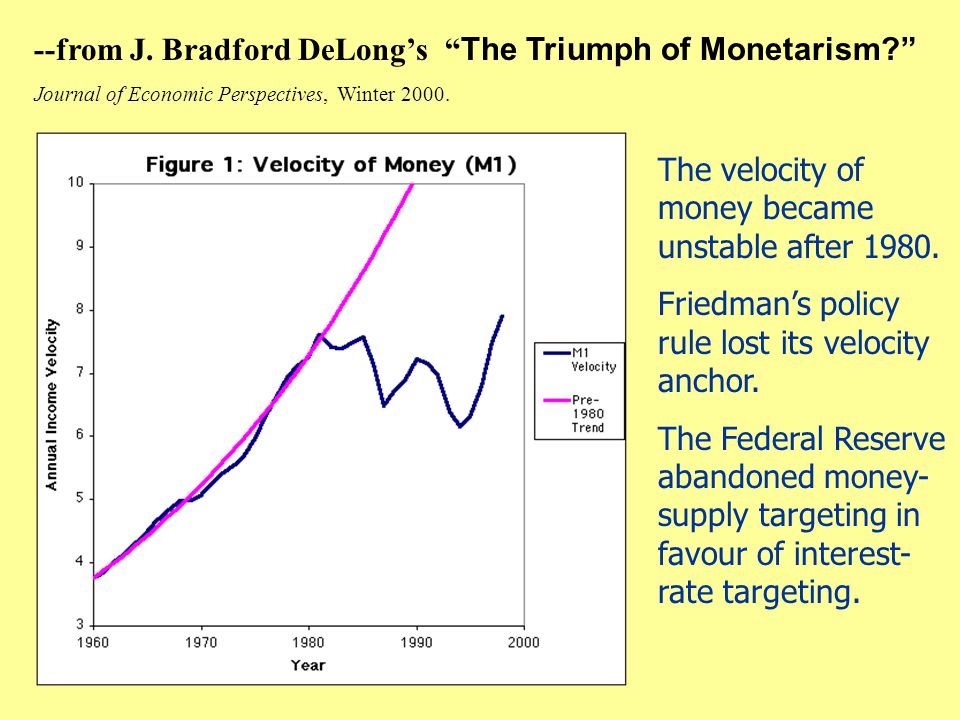 --from J. Bradford DeLong's "The Triumph of Monetarism?"

Journal of Economic Perspectives, Winter 2000.

Figure 1: Velocity of Money (M1)

Annual Income Velocity

10
9
8
7
6
5
4
3

1960 1970 1980 1990 2000

Year

M1 Velocity

Pre-1980 Trend

The velocity of money became unstable after 1980.

Friedman's policy rule lost its velocity anchor.

The Federal Reserve abandoned money-supply targeting in favour of interest-rate targeting.